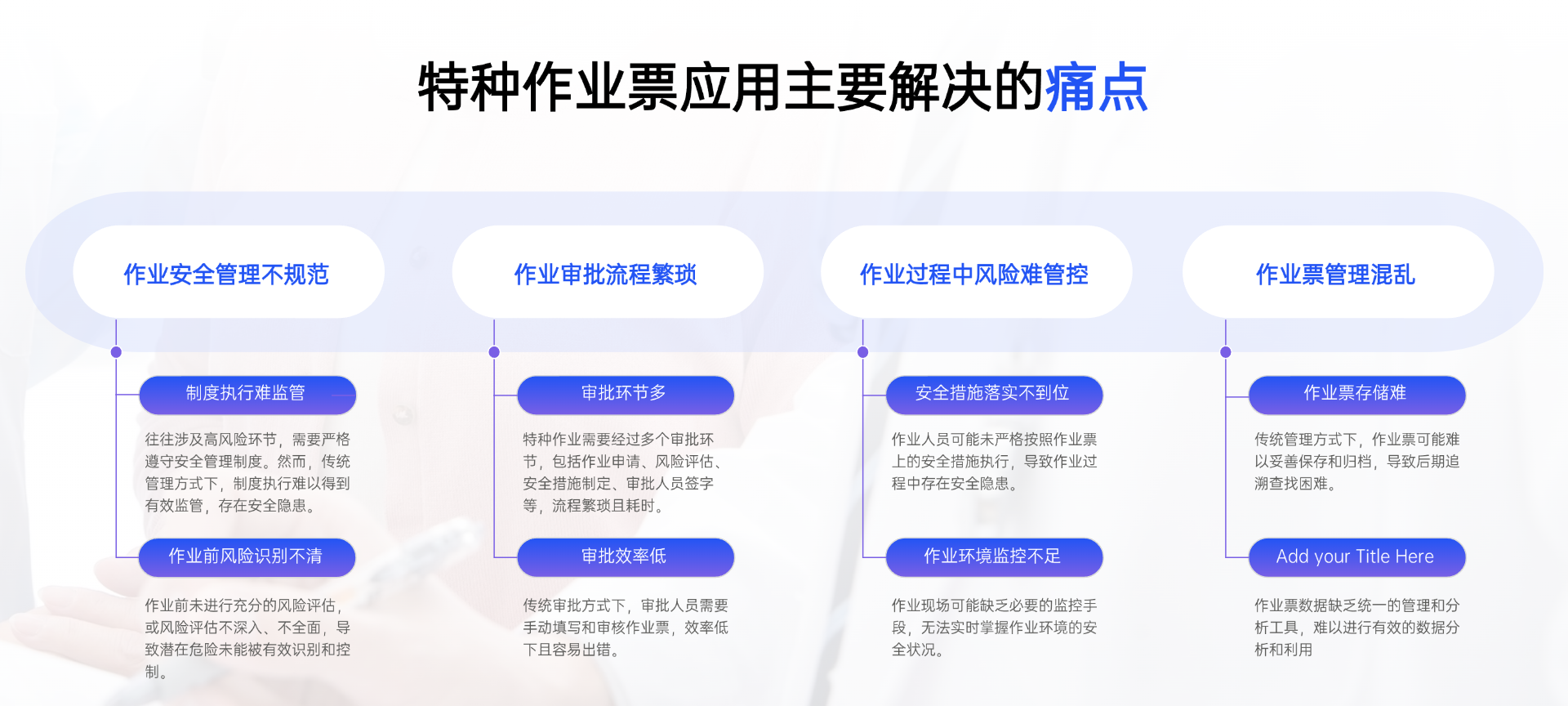 特种作业票应用主要解决的痛点

作业安全管理不规范

制度执行难监管

往往涉及高风险环节，需要严格遵守安全管理制度。然而，传统管理方式下，制度执行难以得到有效监管，存在安全隐患。

作业前风险识别不清

作业前未进行充分的风险评估，或风险评估不深入、不全面，导致潜在危险未能被有效识别和控制。

作业审批流程繁琐

审批环节多

特种作业需要经过多个审批环节，包括作业申请、风险评估、安全措施制定、审批人员签字等，流程繁琐且耗时。

审批效率低

传统审批方式下，审批人员需要手动填写和审核作业票，效率低下且容易出错。

作业过程中风险难管控

安全措施落实不到位

作业人员可能未严格按照作业票上的安全措施执行，导致作业过程中存在安全隐患。

作业环境监控不足

作业现场可能缺乏必要的监控手段，无法实时掌握作业环境的安全状况。

作业票管理混乱

作业票存储难

传统管理方式下，作业票可能难以妥善保存和归档，导致后期追溯查找困难。

Add your Title Here

作业票数据缺乏统一的管理和分析工具，难以进行有效的数据分析和利用